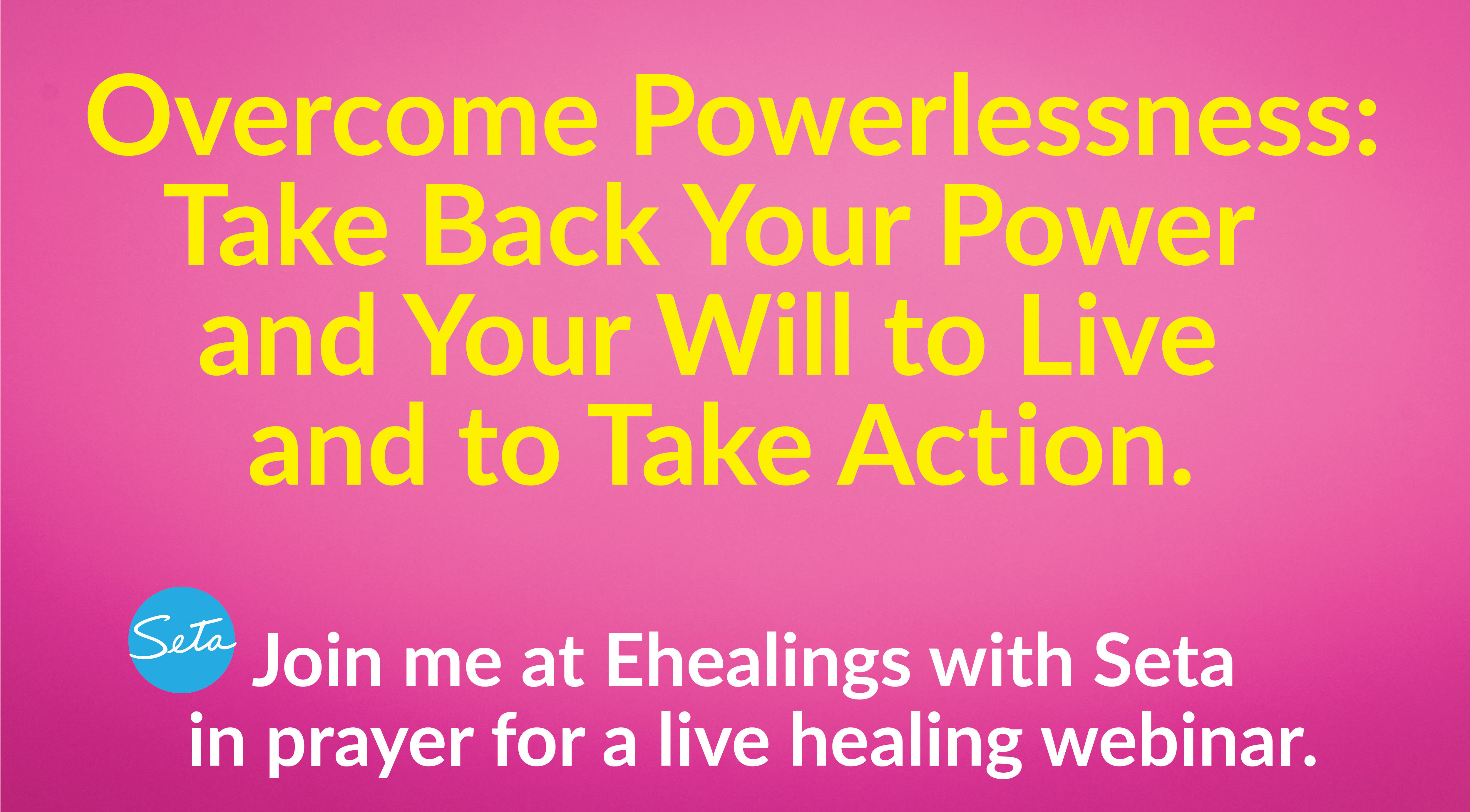 Overcome Powerlessness: Take Back Your Power and Your Will to Live and to Take Action.

Seta

Join me at Ehealings with Seta in prayer for a live healing webinar.